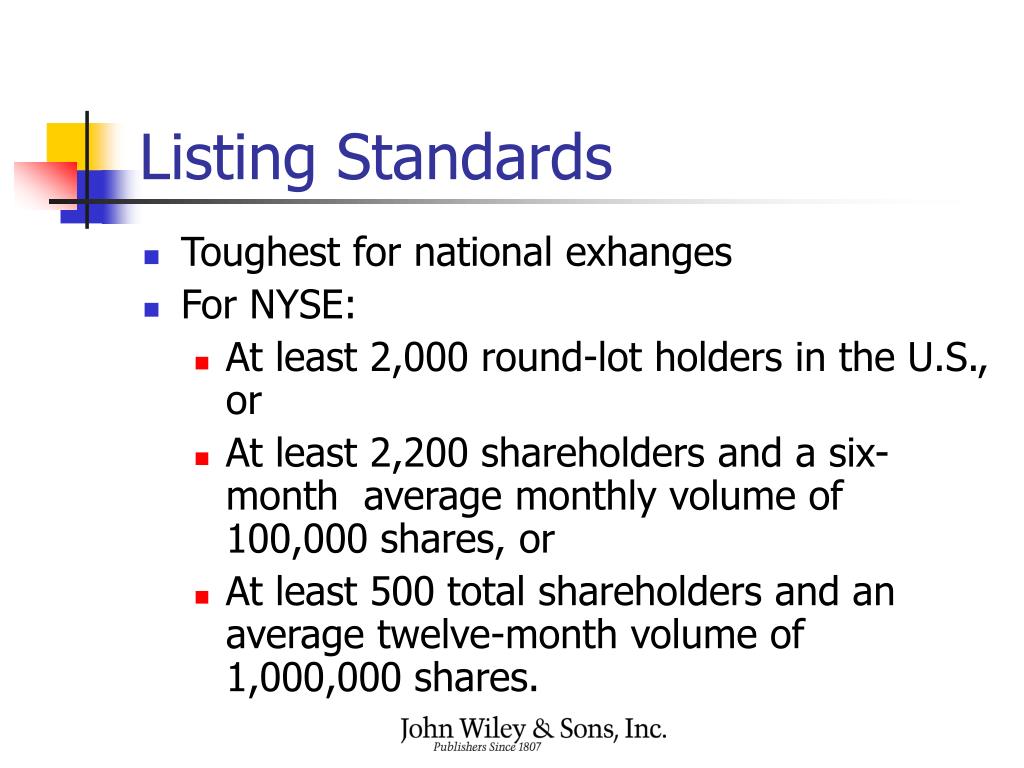 Listing Standards

- Toughest for national exhanges
- For NYSE:
  - At least 2,000 round-lot holders in the U.S., or
  - At least 2,200 shareholders and a six-month average monthly volume of 100,000 shares, or
  - At least 500 total shareholders and an average twelve-month volume of 1,000,000 shares.

John Wiley & Sons, Inc.
Publishers Since 1807